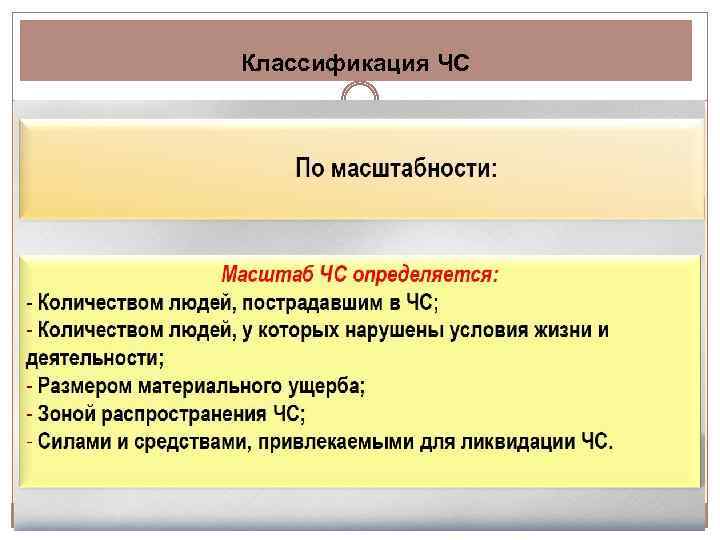 Классификация ЧС

По масштабности:

Масштаб ЧС определяется:
- Количеством людей, пострадавшим в ЧС;
- Количеством людей, у которых нарушены условия жизни и деятельности;
- Размером материального ущерба;
- Зоной распространения ЧС;
- Силами и средствами, привлекаемыми для ликвидации ЧС.